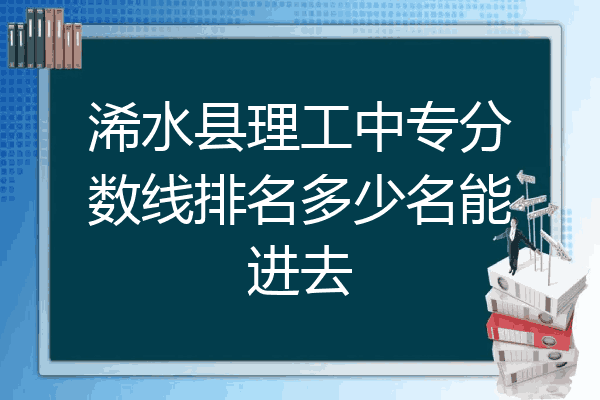 浠水县理工中专分数线排名多少名能进去